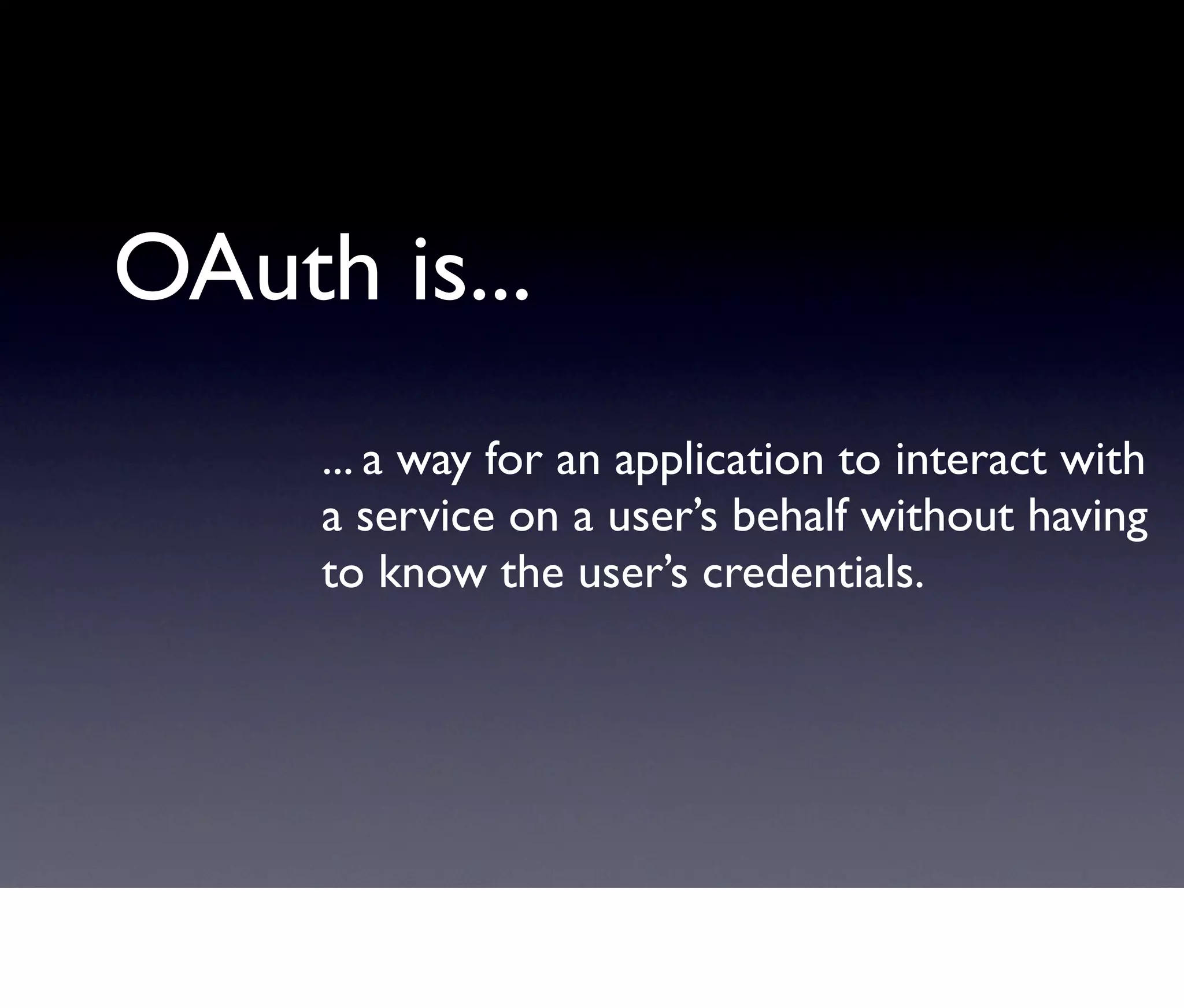 OAuth is...

... a way for an application to interact with a service on a user’s behalf without having to know the user’s credentials.